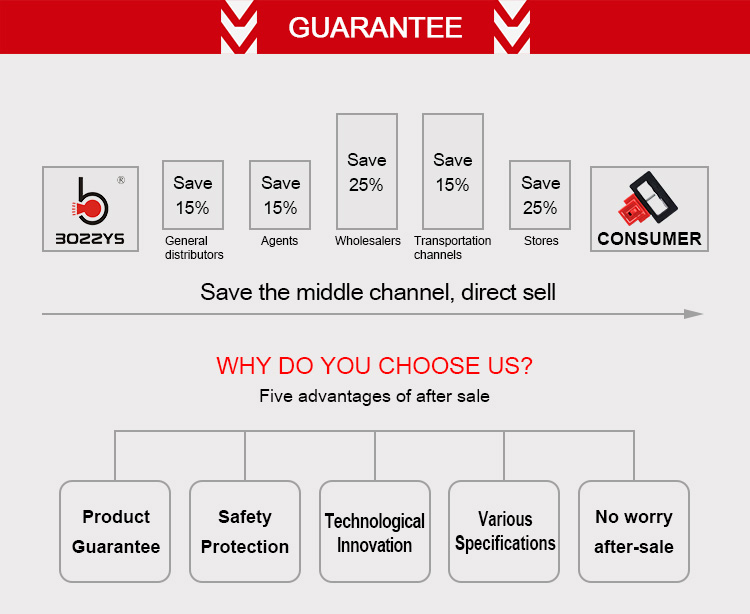 GUARANTEE

®
BOZZYS

Save 15%
General distributors

Save 15%
Agents

Save 25%
Wholesalers

Save 15%
Transportation channels

Save 25%
Stores

CONSUMER

Save the middle channel, direct sell

WHY DO YOU CHOOSE US?
Five advantages of after sale

Product Guarantee

Safety Protection

Technological Innovation

Various Specifications

No worry after-sale